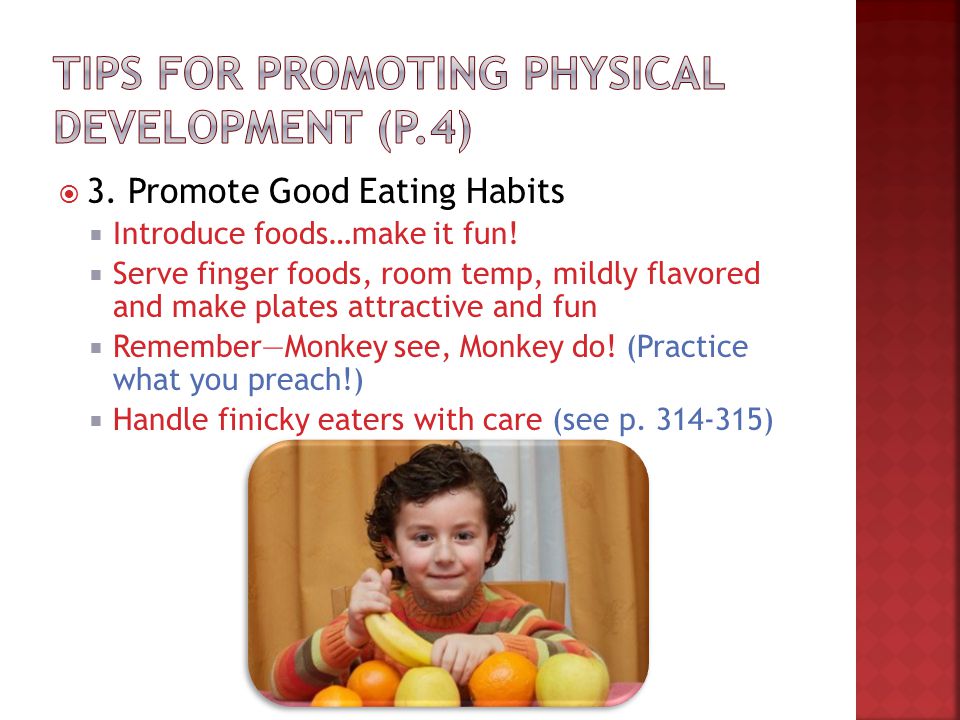 TIPS FOR PROMOTING PHYSICAL DEVELOPMENT (P.4)

3. Promote Good Eating Habits

Introduce foods…make it fun!

Serve finger foods, room temp, mildly flavored and make plates attractive and fun

Remember—Monkey see, Monkey do! (Practice what you preach!)

Handle finicky eaters with care (see p. 314-315)